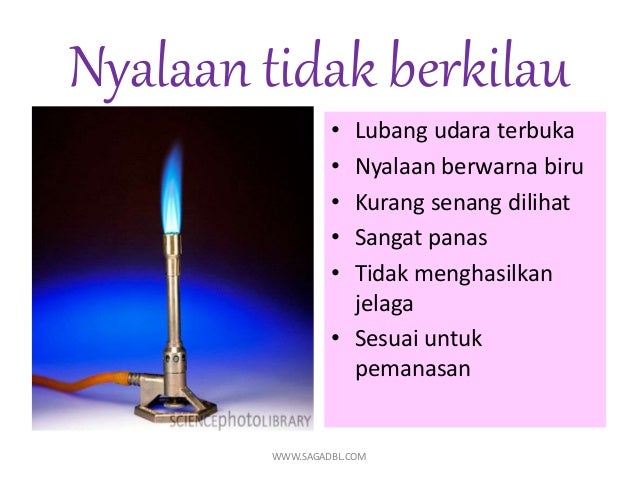 Nyalaan tidak berkilau

SCIENCEphotoLIBRARY

• Lubang udara terbuka
• Nyalaan berwarna biru
• Kurang senang dilihat
• Sangat panas
• Tidak menghasilkan jelaga
• Sesuai untuk pemanasan

WWW.SAGADBL.COM